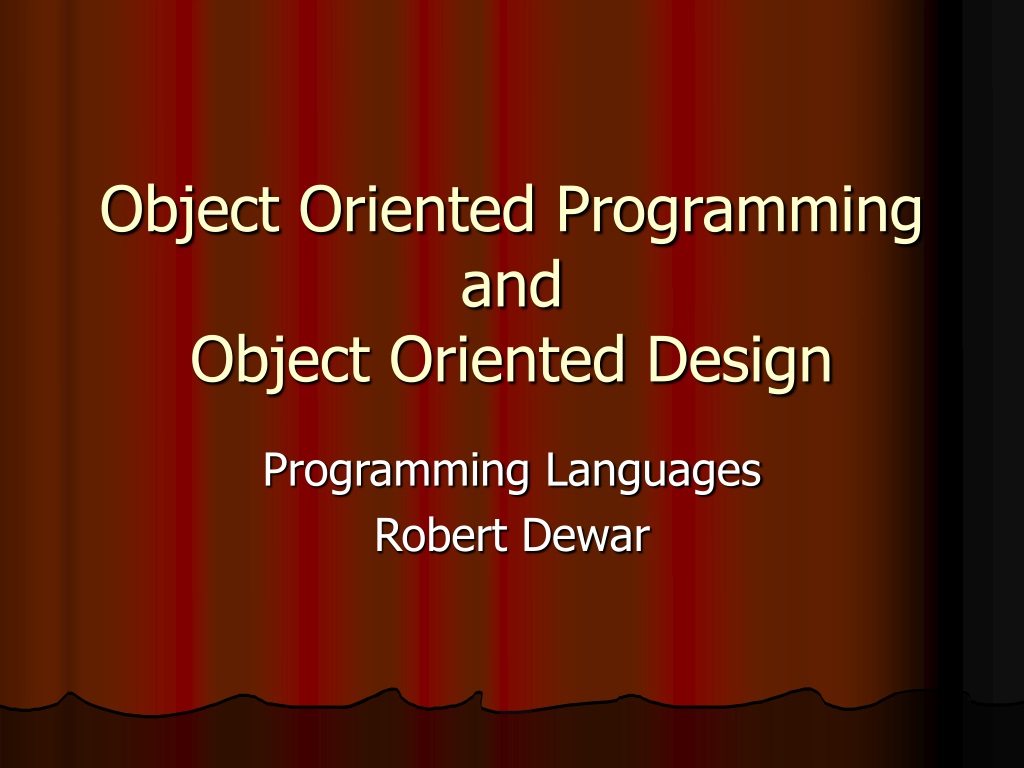 Object Oriented Programming
and
Object Oriented Design

Programming Languages
Robert Dewar